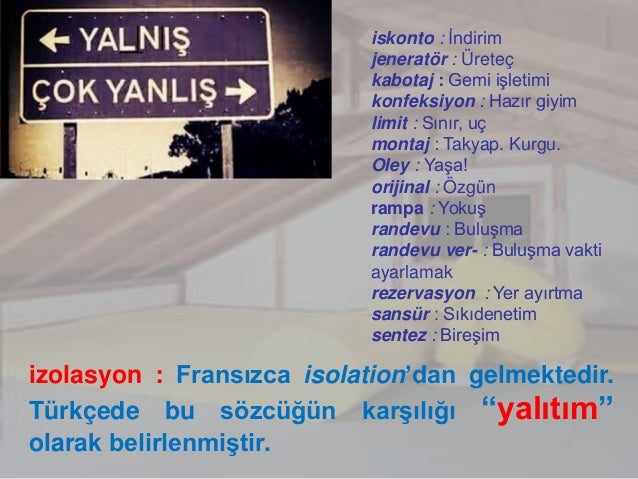 ← YALNIŞ
ÇOK YANLIŞ →

iskonto : İndirim
jeneratör : Üreteç
kabotaj : Gemi işletimi
konfeksiyon : Hazır giyim
limit : Sınır, uç
montaj : Takyap. Kurgu.
Oley : Yaşa!
orijinal : Özgün
rampa : Yokuş
randevu : Buluşma
randevu ver- : Buluşma vakti ayarlamak
rezervasyon : Yer ayırtma
sansür : Sıkıdenetim
sentez : Bireşim

izolasyon : Fransızca isolation'dan gelmektedir. Türkçede bu sözcüğün karşılığı "yalıtım" olarak belirlenmiştir.